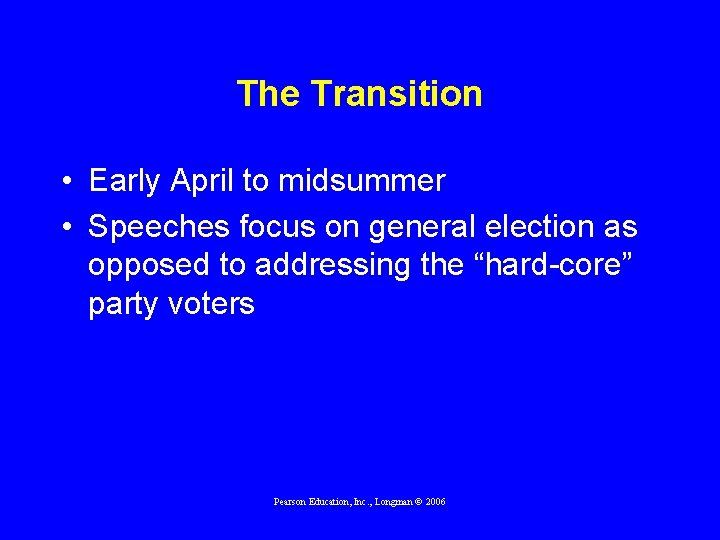 The Transition

• Early April to midsummer
• Speeches focus on general election as opposed to addressing the “hard-core” party voters

Pearson Education, Inc., Longman © 2006